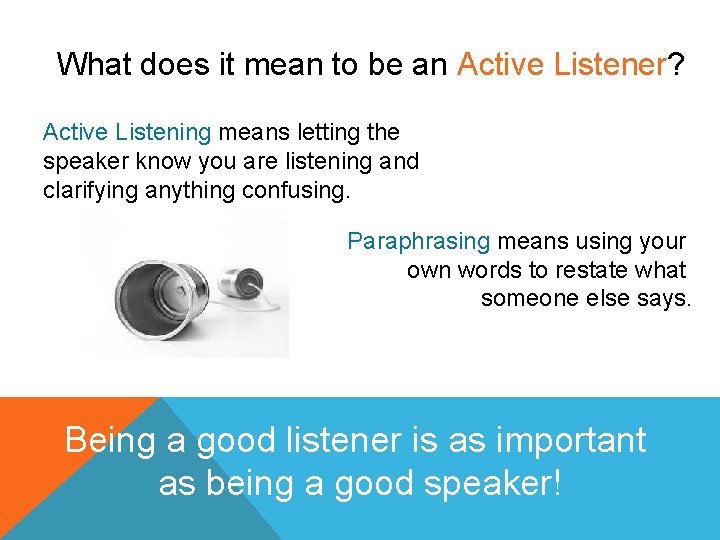 What does it mean to be an Active Listener?

Active Listening means letting the speaker know you are listening and clarifying anything confusing.

Paraphrasing means using your own words to restate what someone else says.

Being a good listener is as important as being a good speaker!